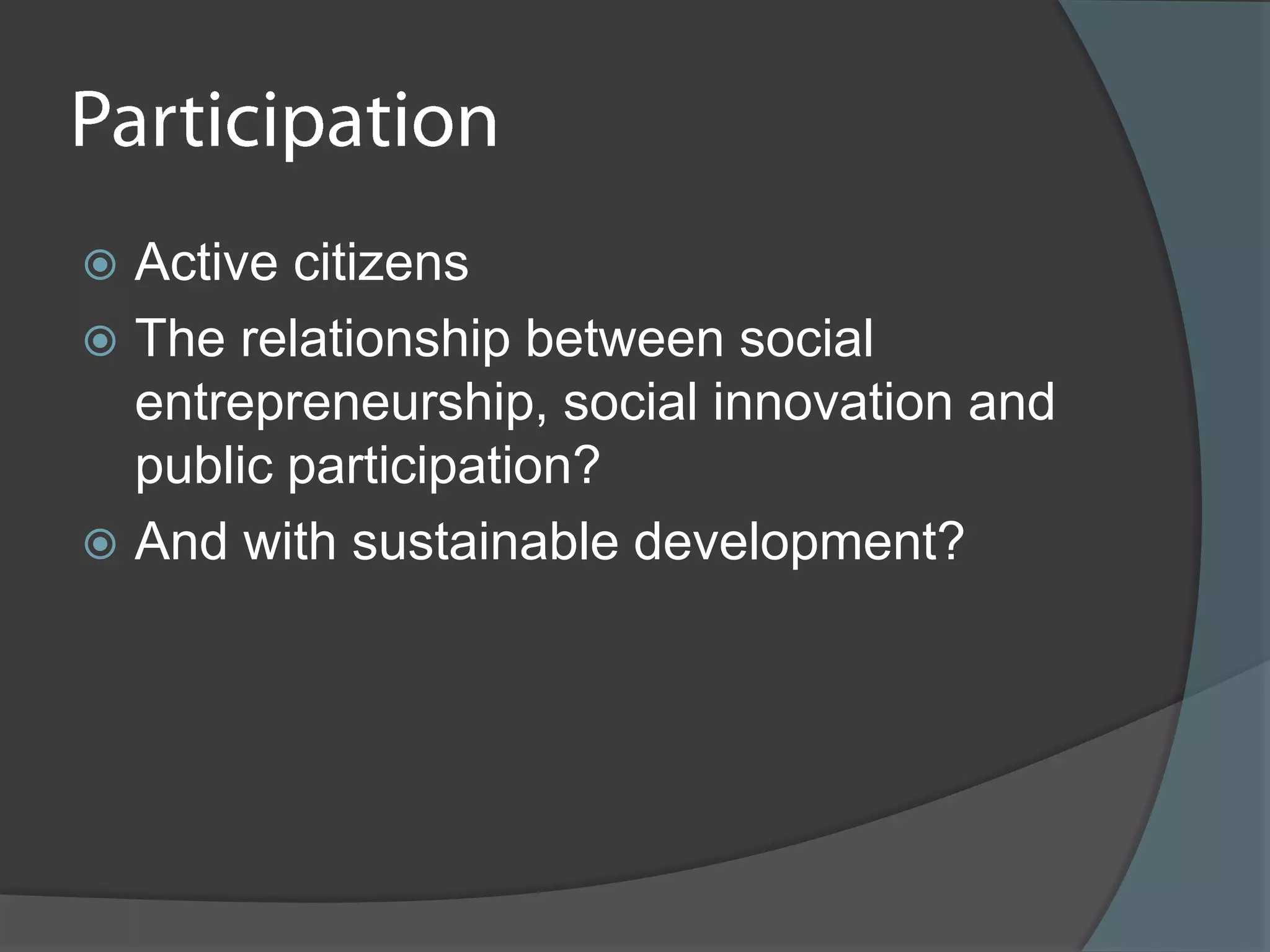 Participation

Active citizens

The relationship between social entrepreneurship, social innovation and public participation?

And with sustainable development?